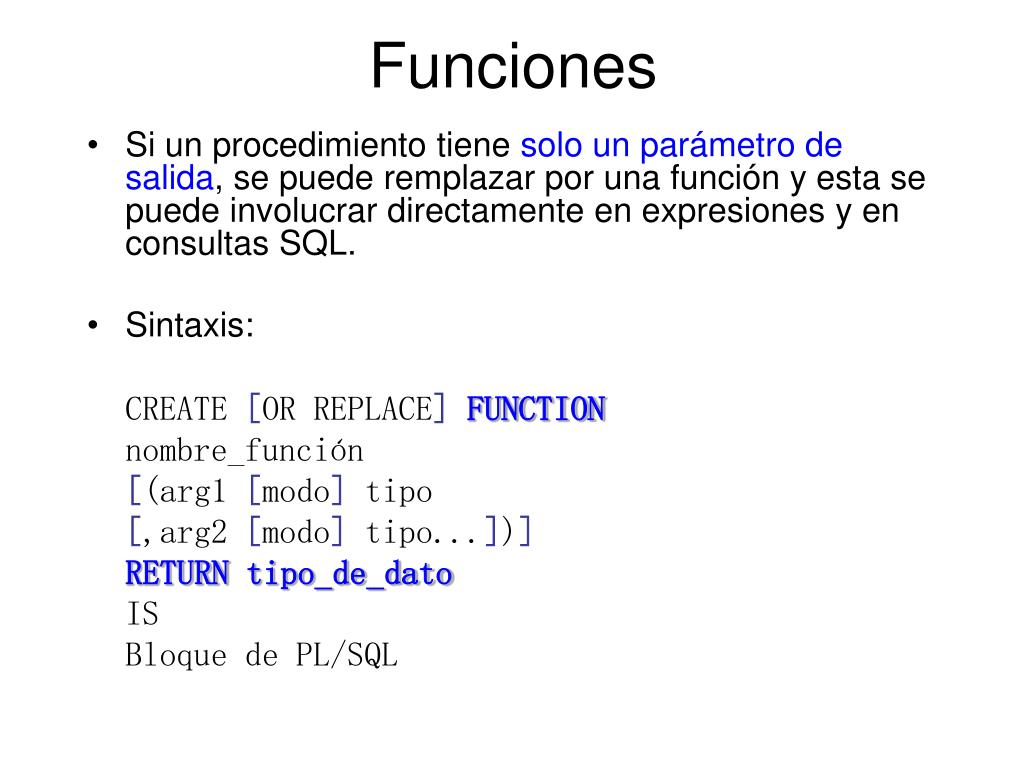 Funciones

• Si un procedimiento tiene solo un parámetro de salida, se puede remplazar por una función y esta se puede involucrar directamente en expresiones y en consultas SQL.

• Sintaxis:

CREATE [OR REPLACE] FUNCTION
nombre_función
[(arg1 [modo] tipo
[,arg2 [modo] tipo...])]
RETURN tipo_de_dato
IS
Bloque de PL/SQL